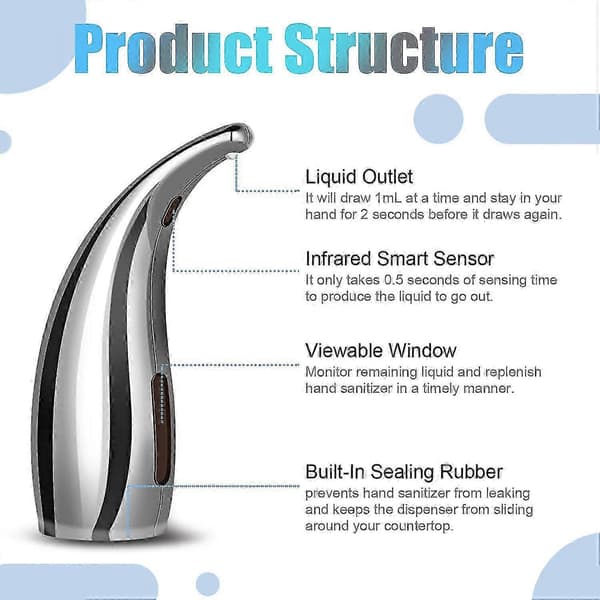 Product Structure

Liquid Outlet
It will draw 1mL at a time and stay in your hand for 2 seconds before it draws again.

Infrared Smart Sensor
It only takes 0.5 seconds of sensing time to produce the liquid to go out.

Viewable Window
Monitor remaining liquid and replenish hand sanitizer in a timely manner.

Built-In Sealing Rubber
prevents hand sanitizer from leaking and keeps the dispenser from sliding around your countertop.